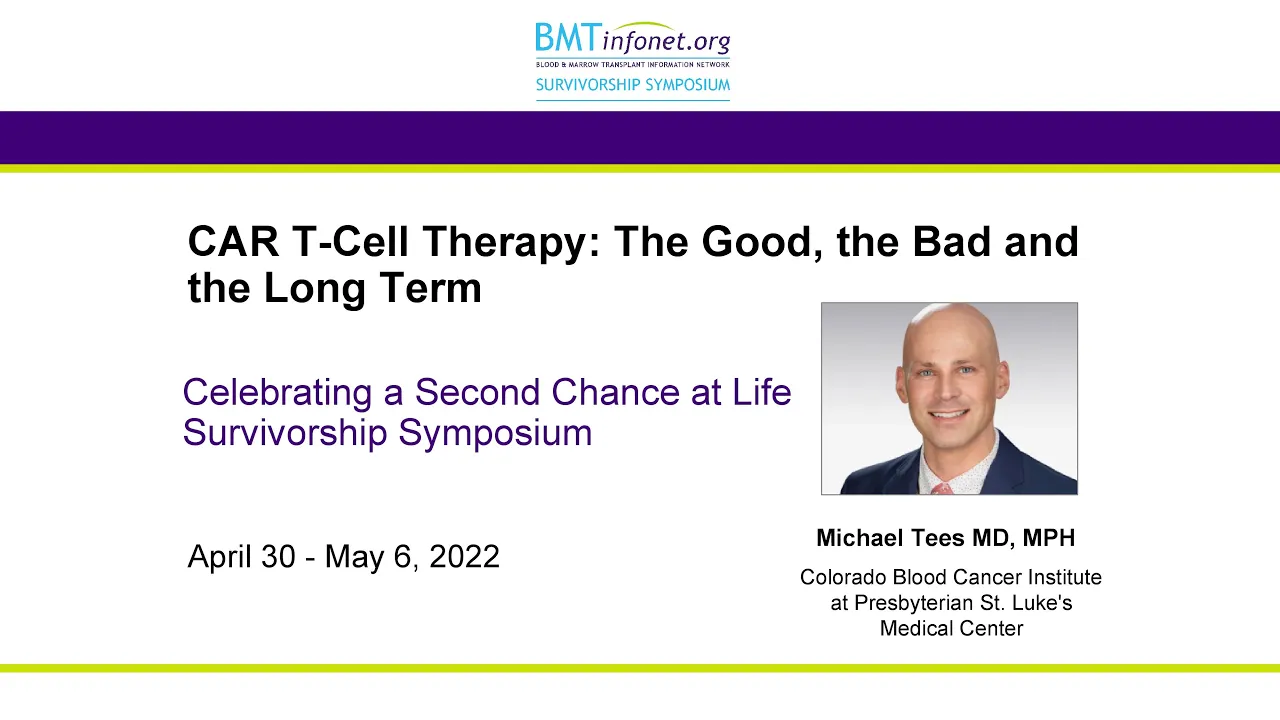 BMTinfonet.org
BLOOD & MARROW TRANSPLANT INFORMATION NETWORK
SURVIVORSHIP SYMPOSIUM

CAR T-Cell Therapy: The Good, the Bad and the Long Term

Celebrating a Second Chance at Life
Survivorship Symposium

April 30 - May 6, 2022

Michael Tees MD, MPH

Colorado Blood Cancer Institute at Presbyterian St. Luke's Medical Center